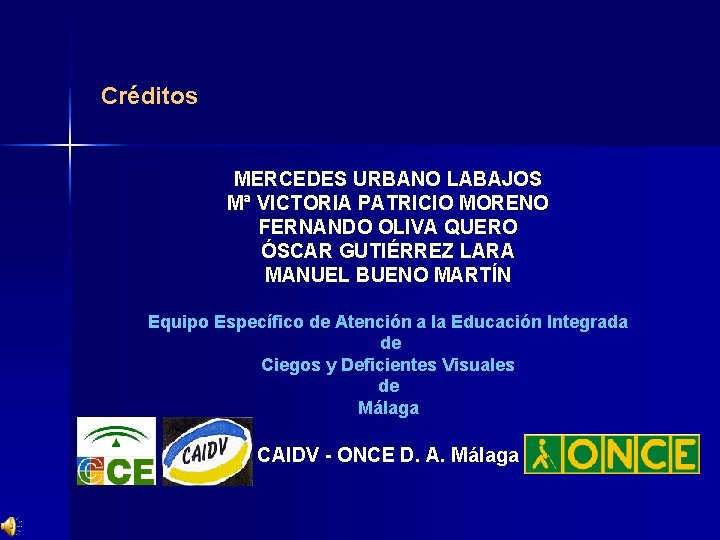 Créditos

MERCEDES URBANO LABAJOS
Mª VICTORIA PATRICIO MORENO
FERNANDO OLIVA QUERO
ÓSCAR GUTIÉRREZ LARA
MANUEL BUENO MARTÍN

Equipo Específico de Atención a la Educación Integrada
de
Ciegos y Deficientes Visuales
de
Málaga

CE

CAIDV

CAIDV - ONCE D. A. Málaga

ONCE